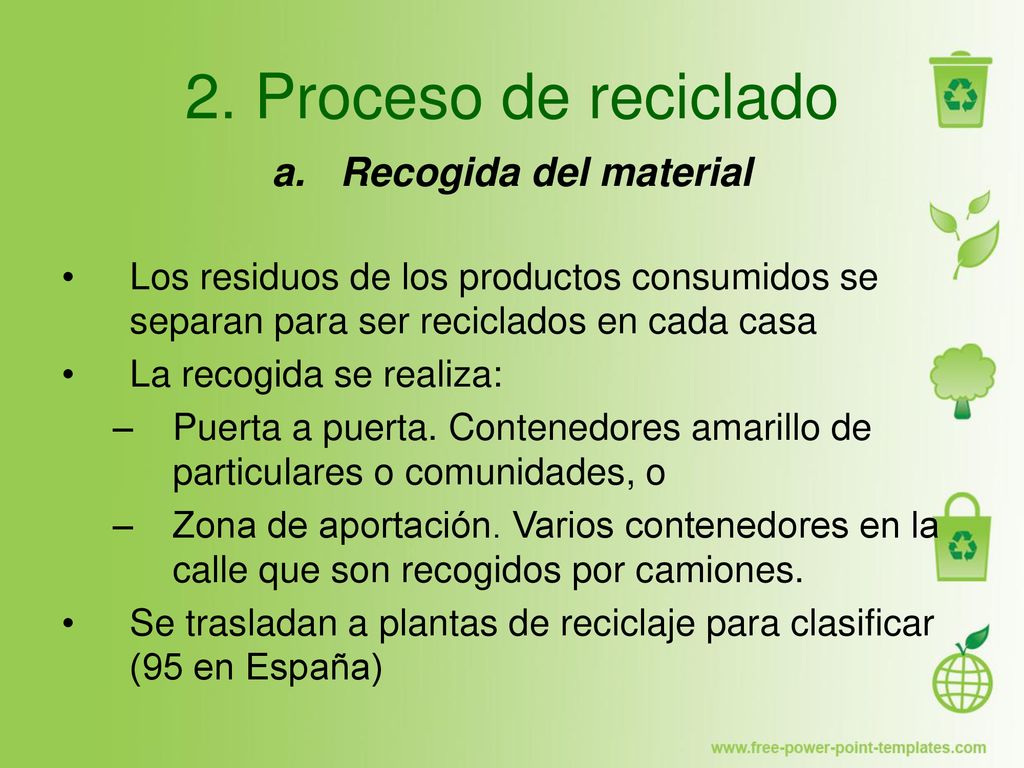 2. Proceso de reciclado

a. Recogida del material

• Los residuos de los productos consumidos se separan para ser reciclados en cada casa
• La recogida se realiza:
– Puerta a puerta. Contenedores amarillo de particulares o comunidades, o
– Zona de aportación. Varios contenedores en la calle que son recogidos por camiones.
• Se trasladan a plantas de reciclaje para clasificar (95 en España)

www.free-power-point-templates.com